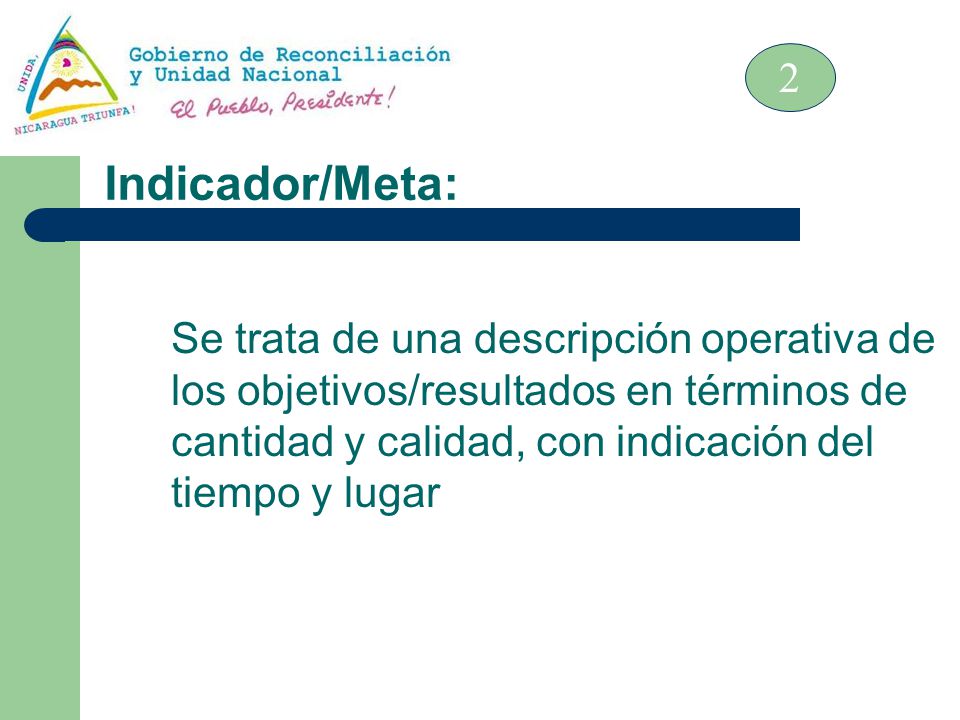 UNIDA, NICARAGUA TRIUNFA!

Gobierno de Reconciliación y Unidad Nacional

El Pueblo, Presidente!

2

Indicador/Meta:

Se trata de una descripción operativa de los objetivos/resultados en términos de cantidad y calidad, con indicación del tiempo y lugar